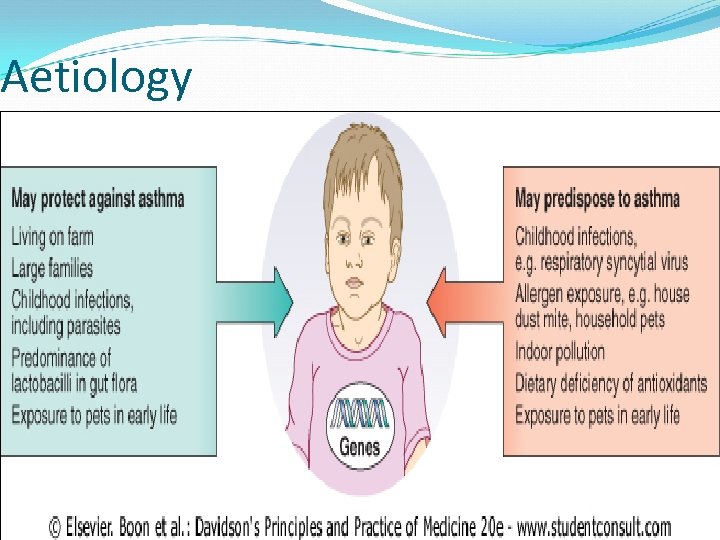 Aetiology

May protect against asthma
Living on farm
Large families
Childhood infections, including parasites
Predominance of lactobacilli in gut flora
Exposure to pets in early life

Genes

May predispose to asthma
Childhood infections, e.g. respiratory syncytial virus
Allergen exposure, e.g. house dust mite, household pets
Indoor pollution
Dietary deficiency of antioxidants
Exposure to pets in early life

© Elsevier. Boon et al.: Davidson's Principles and Practice of Medicine 20e - www.studentconsult.com